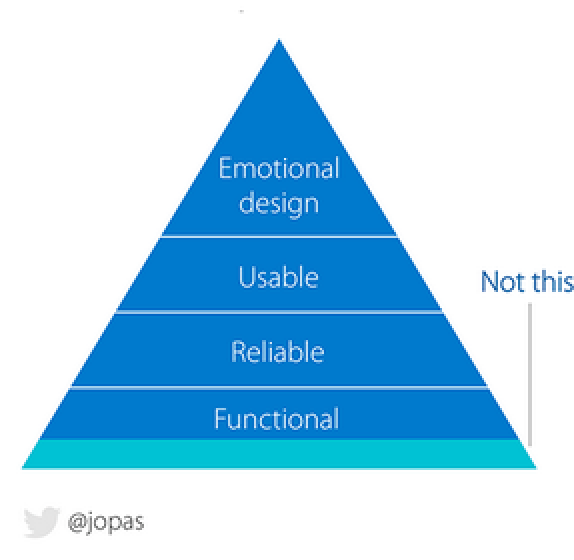 Emotional design

Usable

Reliable

Functional

Not this

@jopas